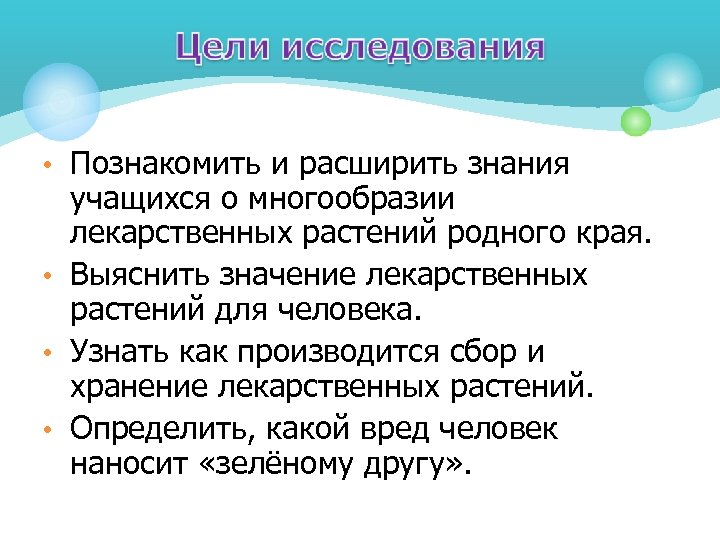 Цели исследования

• Познакомить и расширить знания учащихся о многообразии лекарственных растений родного края.
• Выяснить значение лекарственных растений для человека.
• Узнать как производится сбор и хранение лекарственных растений.
• Определить, какой вред человек наносит «зелёному другу».